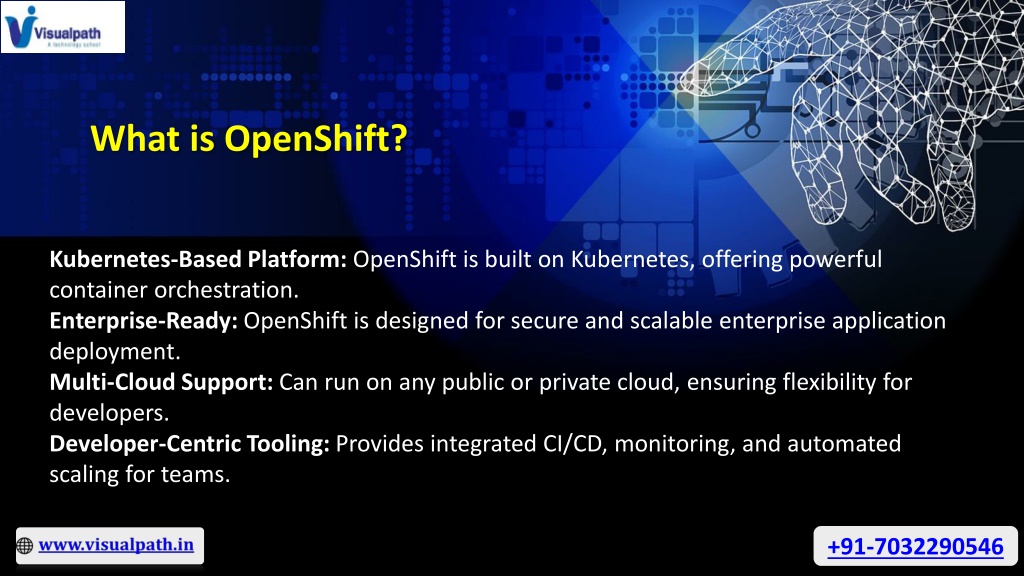 Visualpath
A technology school

What is OpenShift?

Kubernetes-Based Platform: OpenShift is built on Kubernetes, offering powerful container orchestration.
Enterprise-Ready: OpenShift is designed for secure and scalable enterprise application deployment.
Multi-Cloud Support: Can run on any public or private cloud, ensuring flexibility for developers.
Developer-Centric Tooling: Provides integrated CI/CD, monitoring, and automated scaling for teams.

www.visualpath.in

+91-7032290546